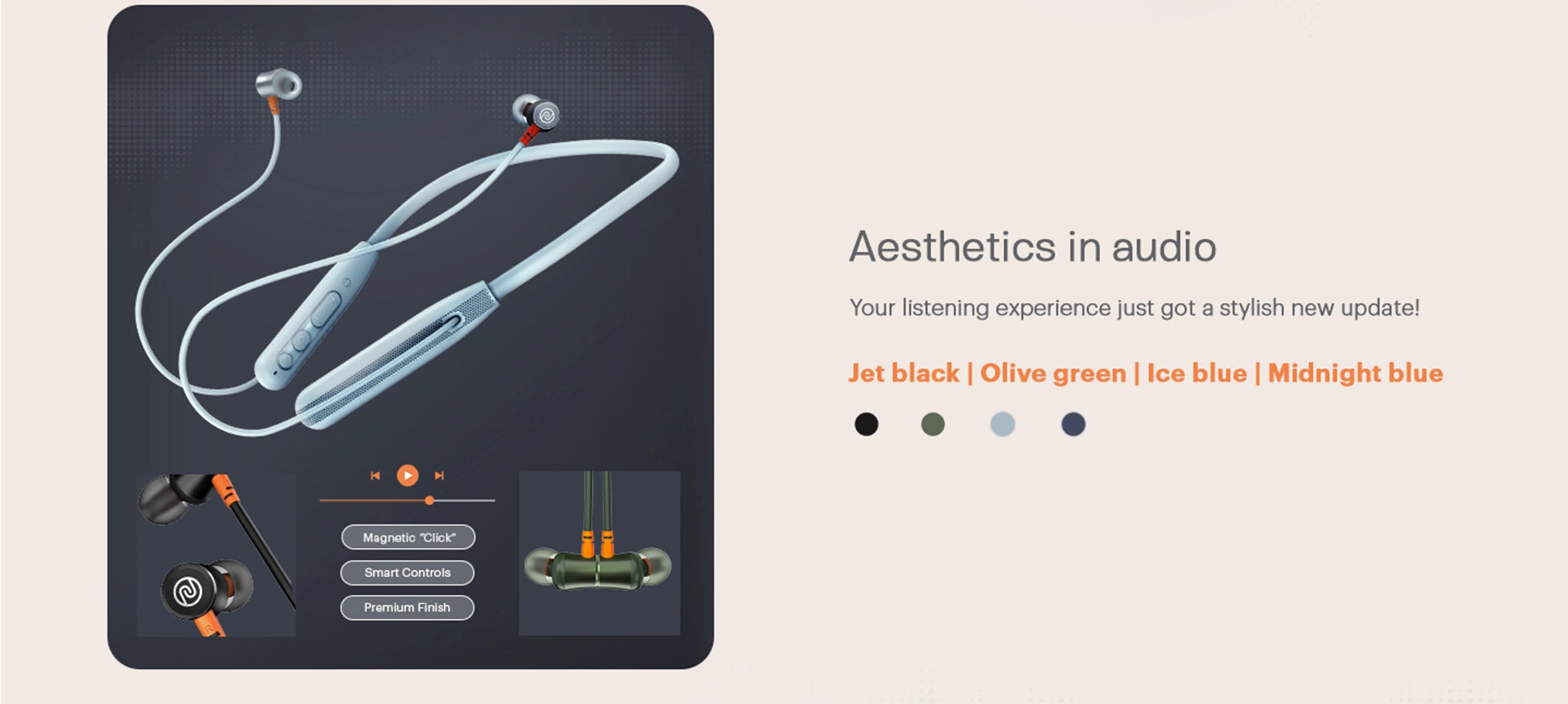 Magnetic "Click"

Smart Controls

Premium Finish

Aesthetics in audio

Your listening experience just got a stylish new update!

Jet black | Olive green | Ice blue | Midnight blue